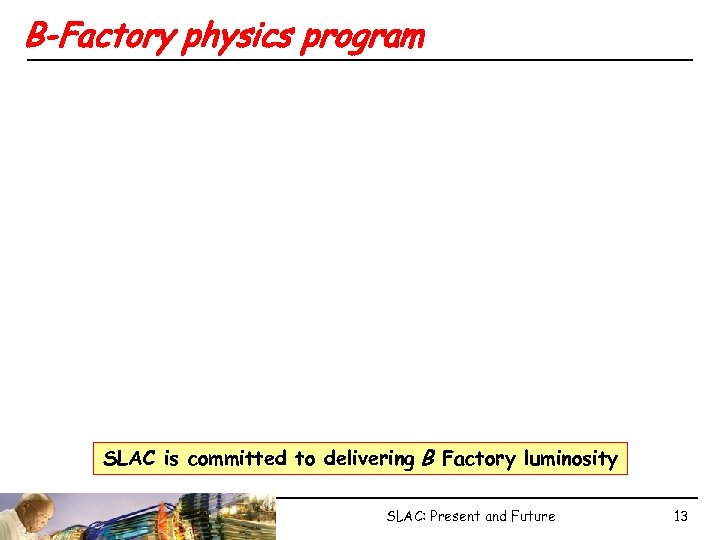 B-Factory physics program

SLAC is committed to delivering B Factory luminosity

SLAC: Present and Future

13